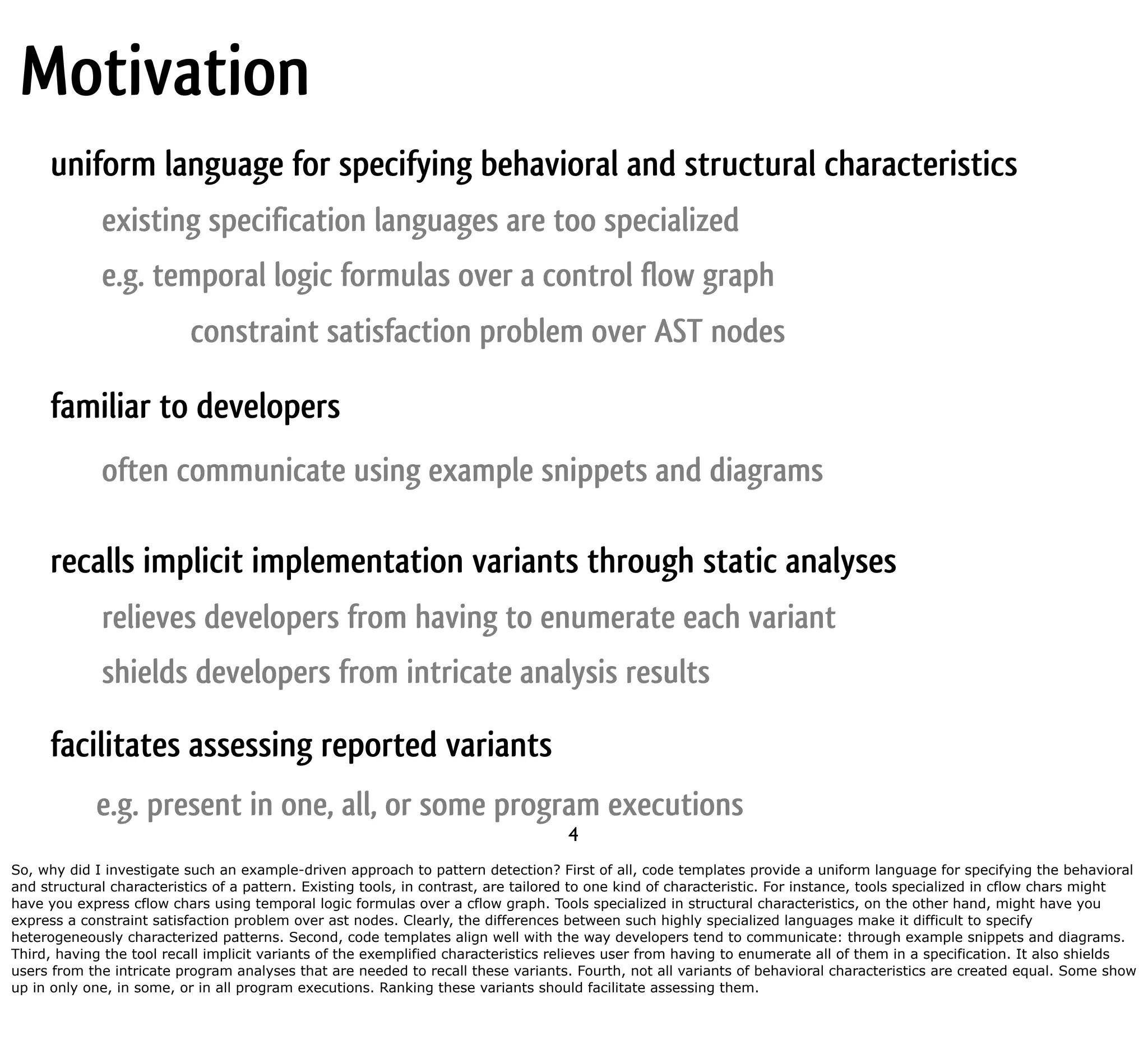 Motivation

uniform language for specifying behavioral and structural characteristics

existing specification languages are too specialized

e.g. temporal logic formulas over a control flow graph

constraint satisfaction problem over AST nodes

familiar to developers

often communicate using example snippets and diagrams

recalls implicit implementation variants through static analyses

relieves developers from having to enumerate each variant

shields developers from intricate analysis results

facilitates assessing reported variants

e.g. present in one, all, or some program executions

4

So, why did I investigate such an example-driven approach to pattern detection? First of all, code templates provide a uniform language for specifying the behavioral and structural characteristics of a pattern. Existing tools, in contrast, are tailored to one kind of characteristic. For instance, tools specialized in cflow chars might have you express cflow chars using temporal logic formulas over a cflow graph. Tools specialized in structural characteristics, on the other hand, might have you express a constraint satisfaction problem over ast nodes. Clearly, the differences between such highly specialized languages make it difficult to specify heterogeneously characterized patterns. Second, code templates align well with the way developers tend to communicate: through example snippets and diagrams. Third, having the tool recall implicit variants of the exemplified characteristics relieves user from having to enumerate all of them in a specification. It also shields users from the intricate program analyses that are needed to recall these variants. Fourth, not all variants of behavioral characteristics are created equal. Some show up in only one, in some, or in all program executions. Ranking these variants should facilitate assessing them.